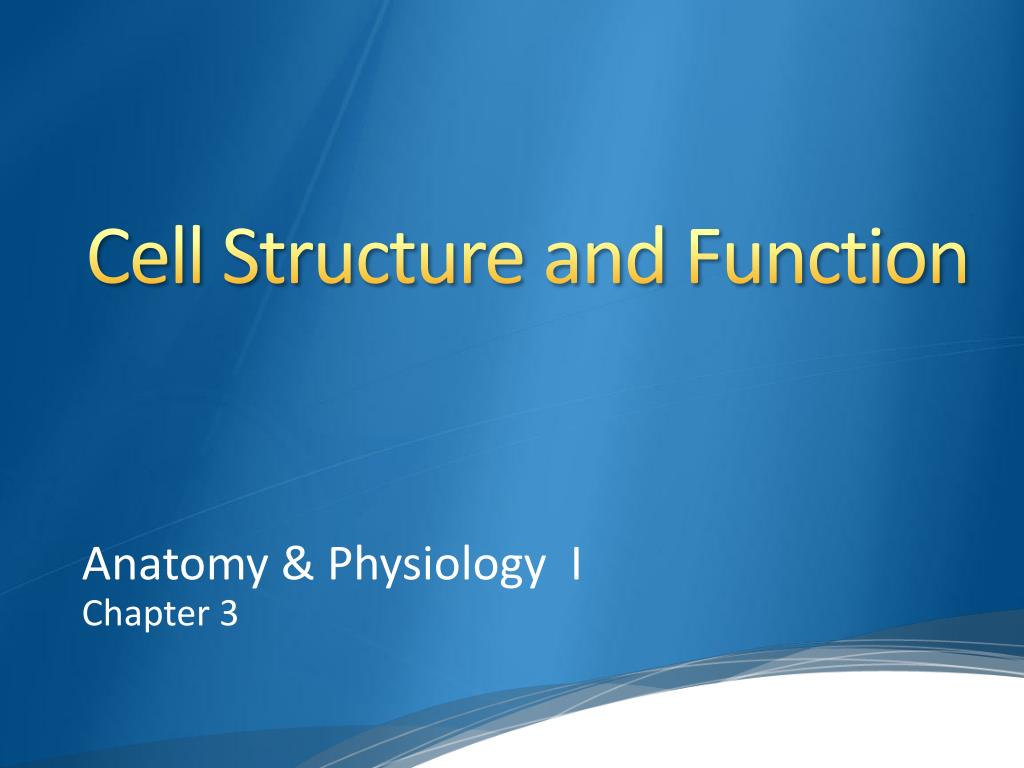 Cell Structure and Function

Anatomy & Physiology I
Chapter 3